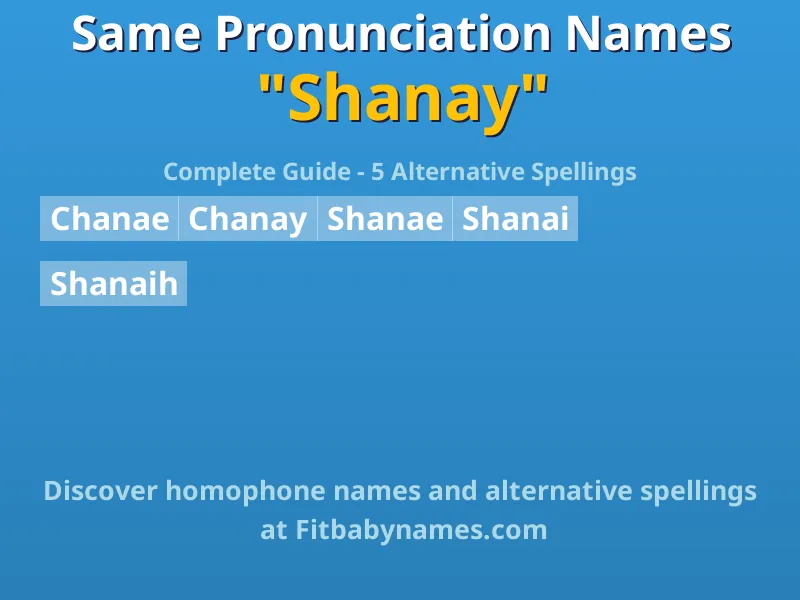 Same Pronunciation Names
"Shanay"

Complete Guide - 5 Alternative Spellings

Chanae Chanay Shanae Shanai

Shanaih

Discover homophone names and alternative spellings at Fitbabynames.com